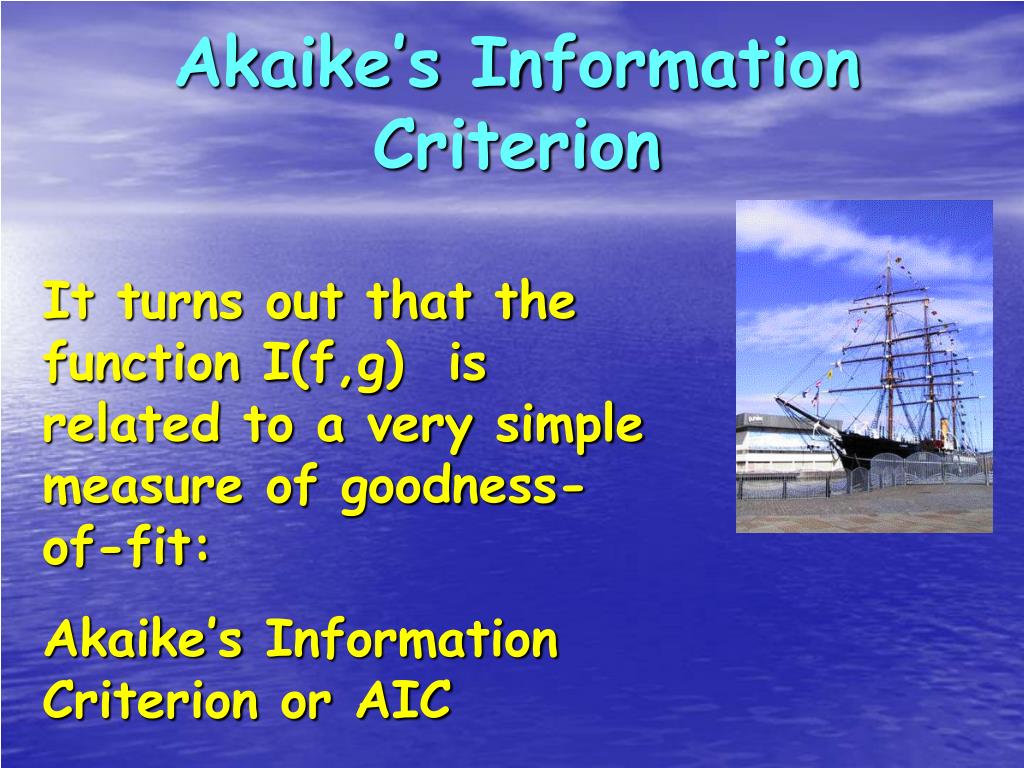 Akaike's Information Criterion

It turns out that the function I(f,g) is related to a very simple measure of goodness-of-fit:

Akaike's Information Criterion or AIC